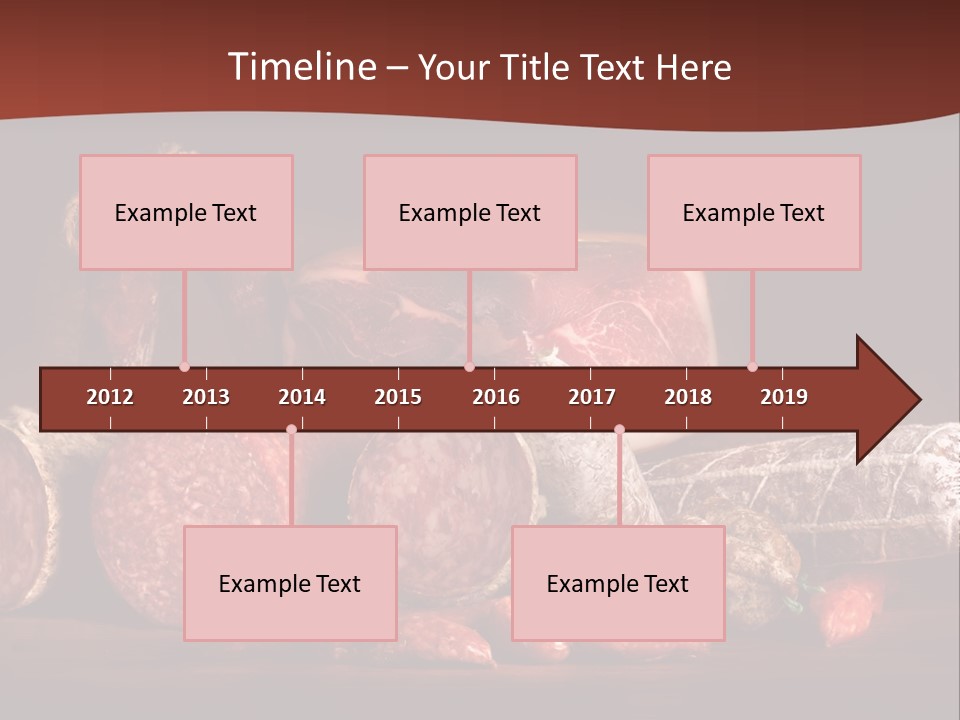 Timeline – Your Title Text Here

Example Text

Example Text

Example Text

2012 2013 2014 2015 2016 2017 2018 2019

Example Text

Example Text